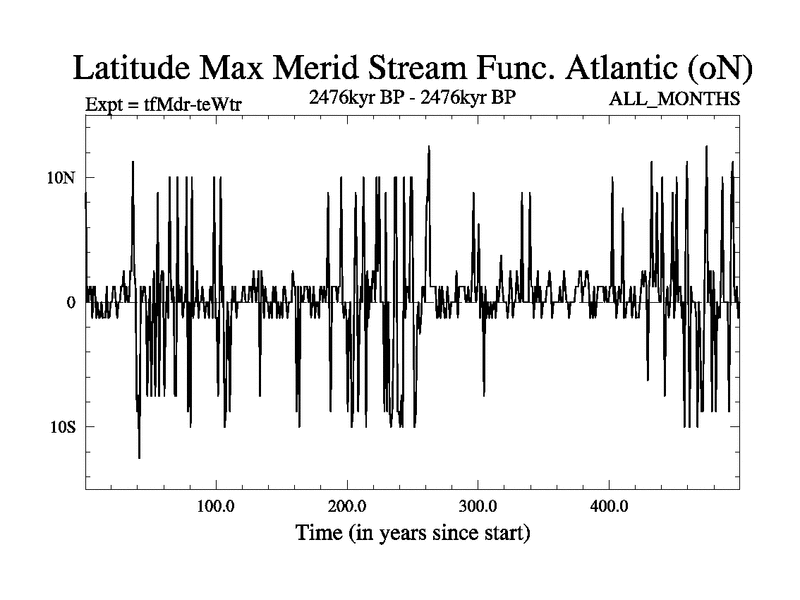 Latitude Max Merid Stream Func. Atlantic (oN)

Expt = tfMdr-teWtr

2476kyr BP - 2476kyr BP

ALL_MONTHS

10N

0

10S

100.0

200.0

300.0

400.0

Time (in years since start)